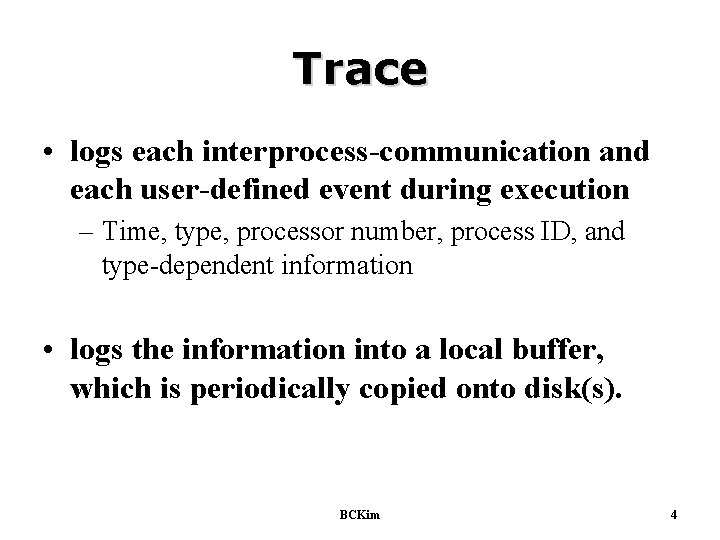 Trace

• logs each interprocess-communication and each user-defined event during execution

– Time, type, processor number, process ID, and type-dependent information

• logs the information into a local buffer, which is periodically copied onto disk(s).

BCKim

4